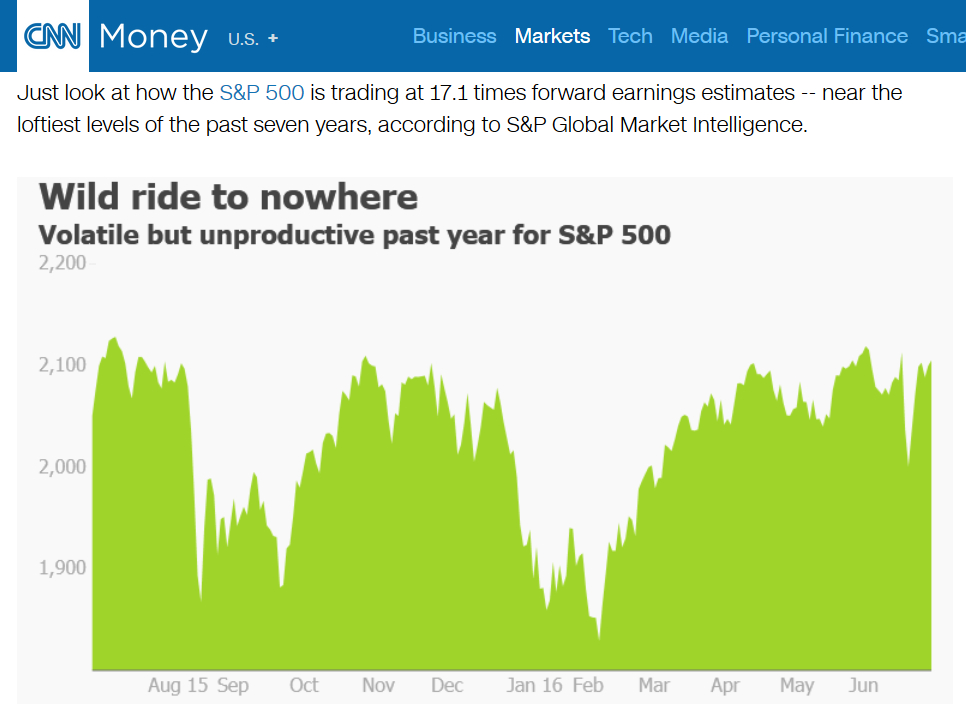 CNN Money U.S. + Business Markets Tech Media Personal Finance Sma

Just look at how the S&P 500 is trading at 17.1 times forward earnings estimates -- near the loftiest levels of the past seven years, according to S&P Global Market Intelligence.

Wild ride to nowhere

Volatile but unproductive past year for S&P 500

2,200
2,100
2,000
1,900

Aug 15 Sep Oct Nov Dec Jan 16 Feb Mar Apr May Jun